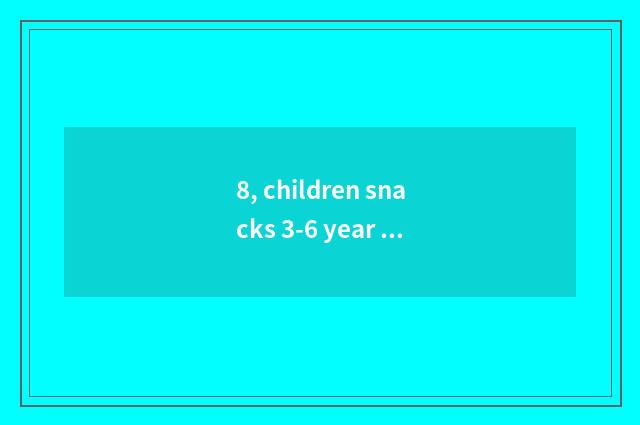 8, children sna
cks 3-6 year ...